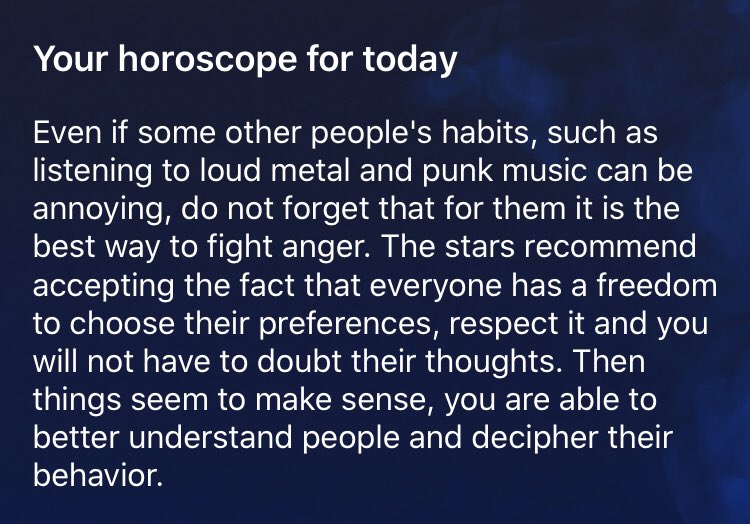 Your horoscope for today

Even if some other people's habits, such as listening to loud metal and punk music can be annoying, do not forget that for them it is the best way to fight anger. The stars recommend accepting the fact that everyone has a freedom to choose their preferences, respect it and you will not have to doubt their thoughts. Then things seem to make sense, you are able to better understand people and decipher their behavior.